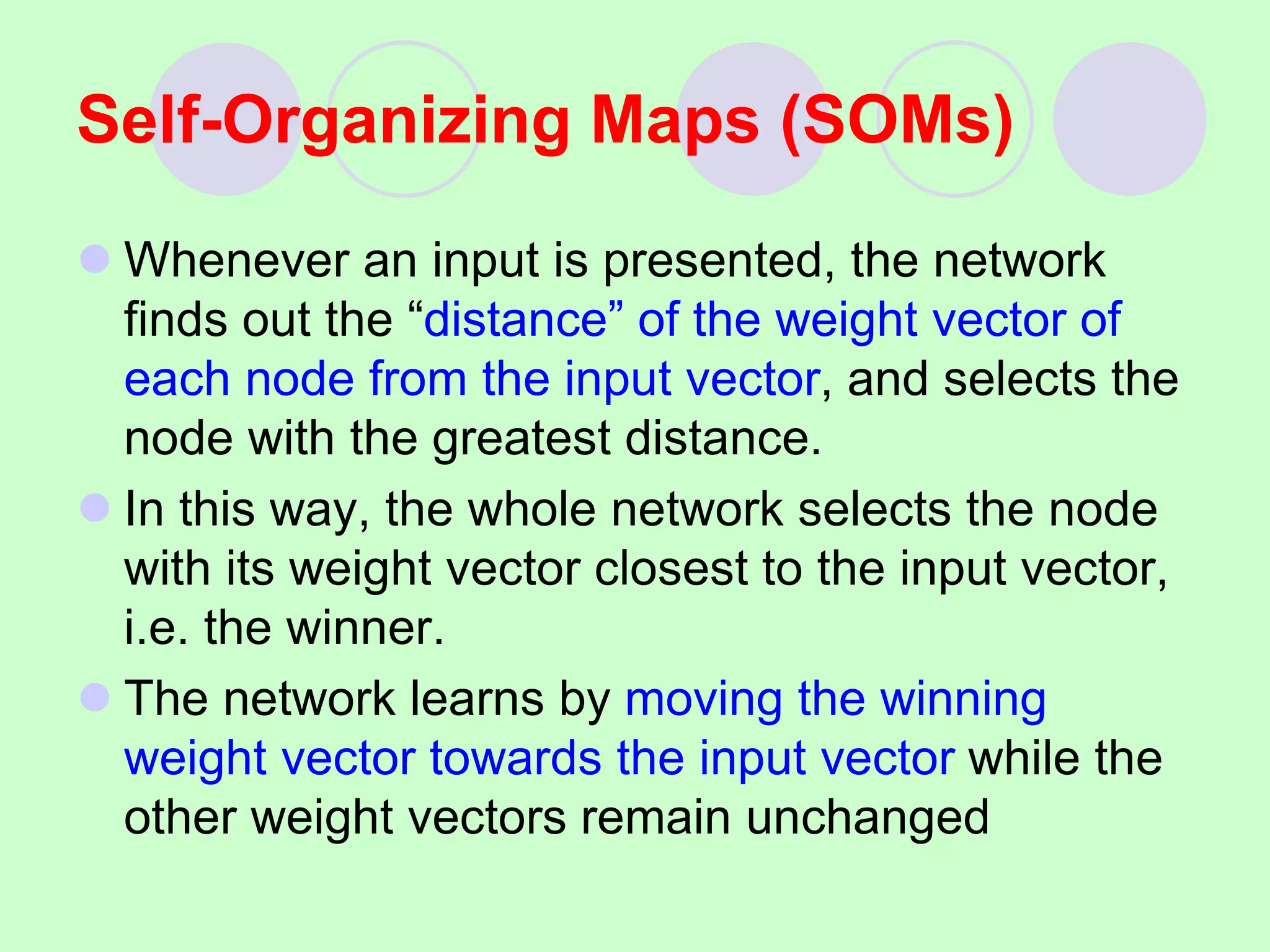 Self-Organizing Maps (SOMs)

Whenever an input is presented, the network finds out the “distance” of the weight vector of each node from the input vector, and selects the node with the greatest distance.

In this way, the whole network selects the node with its weight vector closest to the input vector, i.e. the winner.

The network learns by moving the winning weight vector towards the input vector while the other weight vectors remain unchanged